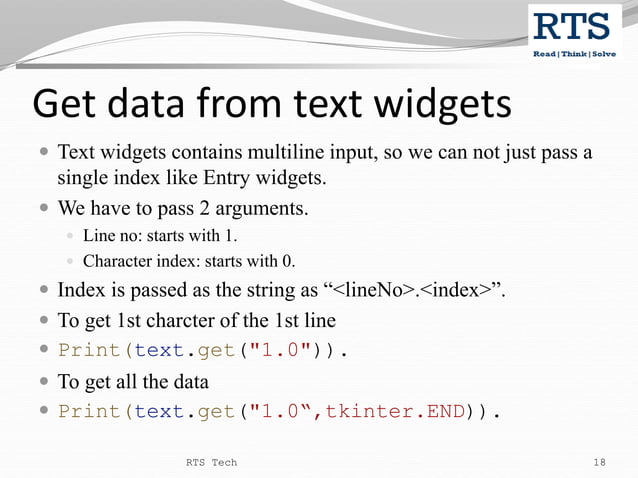 RTS
Read | Think | Solve

Get data from text widgets

- Text widgets contains multiline input, so we can not just pass a single index like Entry widgets.
- We have to pass 2 arguments.
  - Line no: starts with 1.
  - Character index: starts with 0.
- Index is passed as the string as “<lineNo>.<index>”.
- To get 1st charcter of the 1st line
- Print(text.get("1.0")).
- To get all the data
- Print(text.get("1.0“,tkinter.END)).

RTS Tech

18